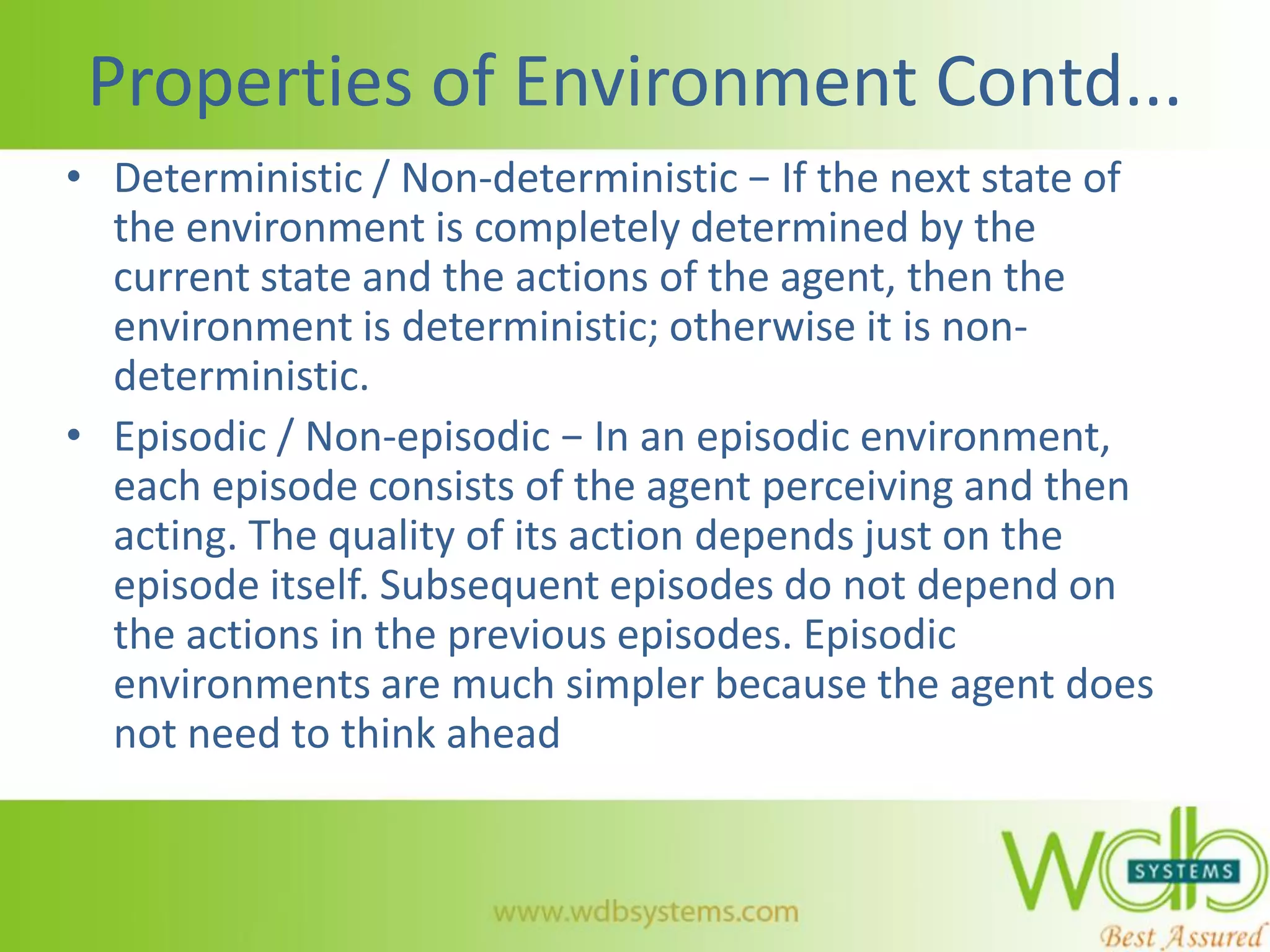 Properties of Environment Contd...

• Deterministic / Non-deterministic – If the next state of the environment is completely determined by the current state and the actions of the agent, then the environment is deterministic; otherwise it is non-deterministic.

• Episodic / Non-episodic – In an episodic environment, each episode consists of the agent perceiving and then acting. The quality of its action depends just on the episode itself. Subsequent episodes do not depend on the actions in the previous episodes. Episodic environments are much simpler because the agent does not need to think ahead

www.wdbsystems.com

wdb SYSTEMS
Best Assured